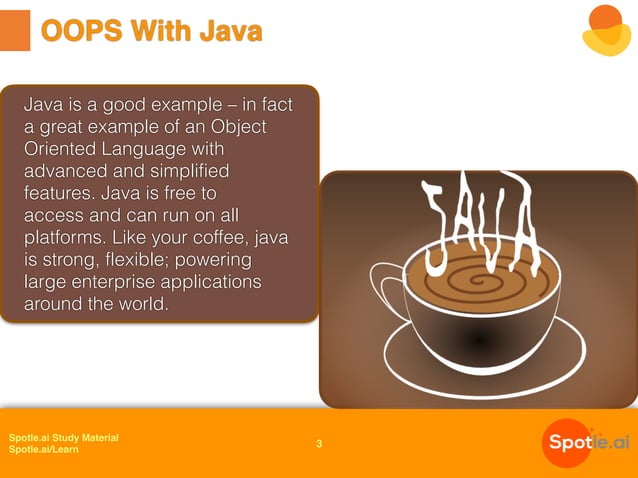 OOPS With Java

Java is a good example – in fact a great example of an Object Oriented Language with advanced and simplified features. Java is free to access and can run on all platforms. Like your coffee, java is strong, flexible; powering large enterprise applications around the world.

JAVA

Spotle.ai Study Material
Spotle.ai/Learn

3

Spotle.ai